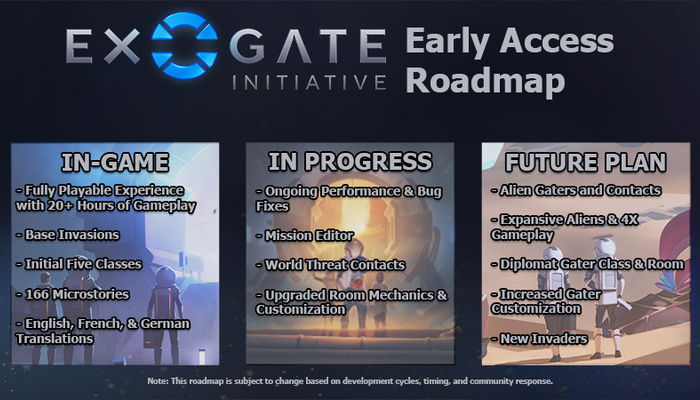 EXOGATE INITIATIVE

Early Access Roadmap

IN-GAME

- Fully Playable Experience with 20+ Hours of Gameplay

- Base Invasions

- Initial Five Classes

- 166 Microstories

- English, French, & German Translations

IN PROGRESS

- Ongoing Performance & Bug Fixes

- Mission Editor

- World Threat Contacts

- Upgraded Room Mechanics & Customization

FUTURE PLAN

- Alien Gaters and Contacts

- Expansive Aliens & 4X Gameplay

- Diplomat Gater Class & Room

- Increased Gater Customization

- New Invaders

Note: This roadmap is subject to change based on development cycles, timing, and community response.